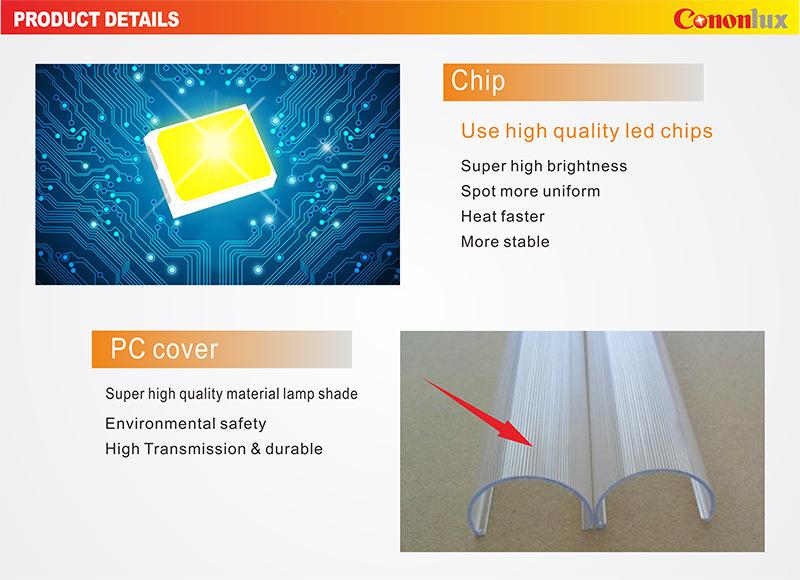 PRODUCT DETAILS

Cononlux

Chip

Use high quality led chips

Super high brightness
Spot more uniform
Heat faster
More stable

PC cover

Super high quality material lamp shade
Environmental safety
High Transmission & durable